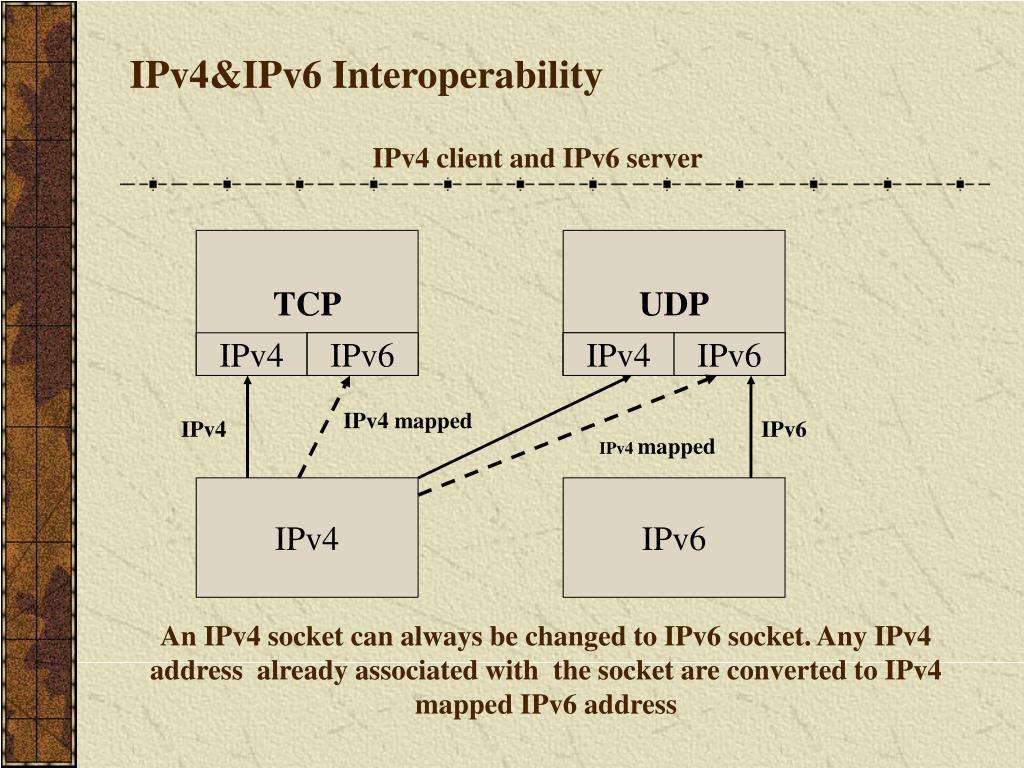 IPv4&IPv6 Interoperability

IPv4 client and IPv6 server

TCP

IPv4 IPv6

UDP

IPv4 IPv6

IPv4

IPv4 mapped

IPv4 mapped

IPv6

IPv4

IPv6

An IPv4 socket can always be changed to IPv6 socket. Any IPv4 address already associated with the socket are converted to IPv4 mapped IPv6 address